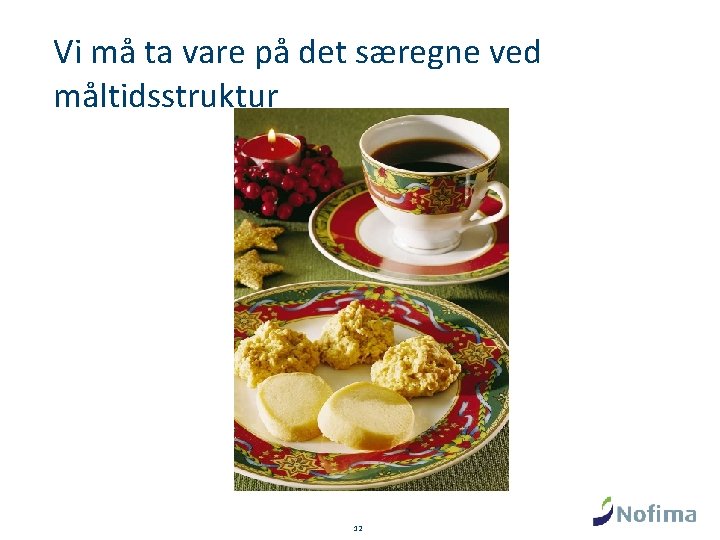 Vi må ta vare på det særegne ved måltidsstruktur

32

Nofima